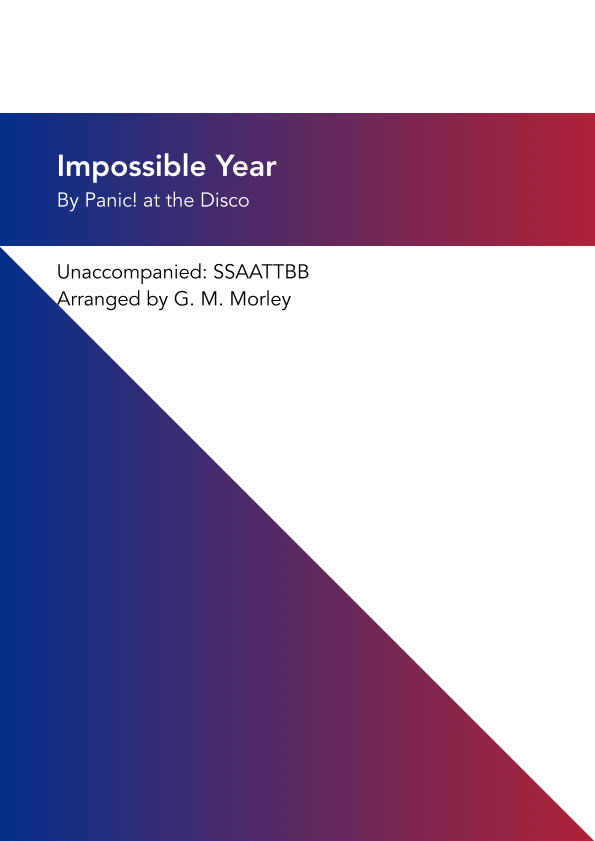 Impossible Year
By Panic! at the Disco

Unaccompanied: SSAATTBB
Arranged by G. M. Morley